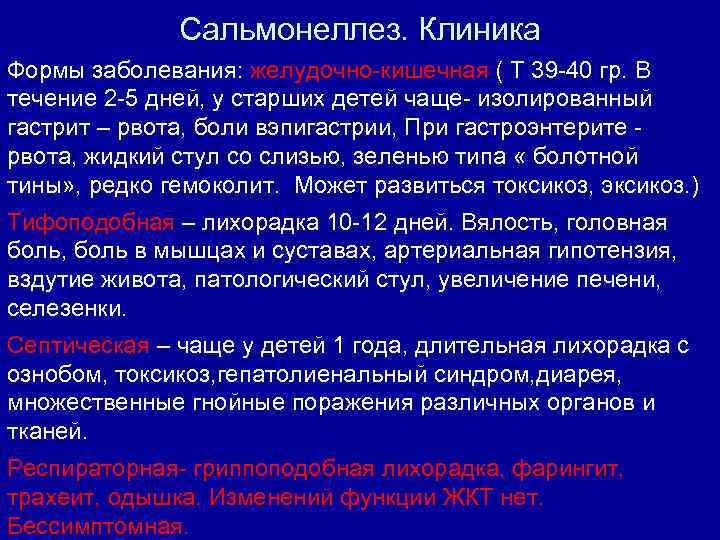 Сальмонеллез. Клиника

Формы заболевания: желудочно-кишечная ( Т 39-40 гр. В течение 2-5 дней, у старших детей чаще- изолированный гастрит – рвота, боли вэпигастрии, При гастроэнтерите - рвота, жидкий стул со слизью, зеленью типа « болотной тины», редко гемоколит. Может развиться токсикоз, эксикоз.)

Тифоподобная – лихорадка 10-12 дней. Вялость, головная боль, боль в мышцах и суставах, артериальная гипотензия, вздутие живота, патологический стул, увеличение печени, селезенки.

Септическая – чаще у детей 1 года, длительная лихорадка с ознобом, токсикоз,гепатолиенальный синдром,диарея, множественные гнойные поражения различных органов и тканей.

Респираторная- гриппоподобная лихорадка, фарингит, трахеит, одышка. Изменений функции ЖКТ нет. Бессимптомная.